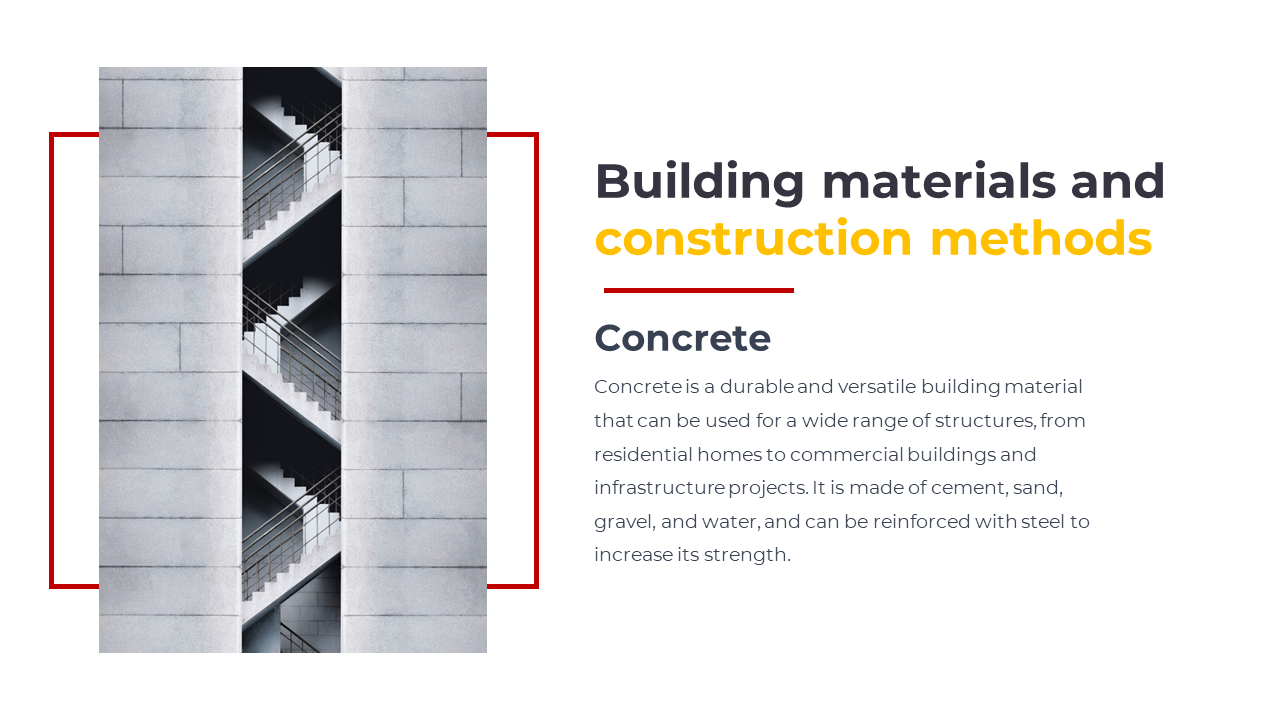 Building materials and construction methods

Concrete

Concrete is a durable and versatile building material that can be used for a wide range of structures, from residential homes to commercial buildings and infrastructure projects. It is made of cement, sand, gravel, and water, and can be reinforced with steel to increase its strength.